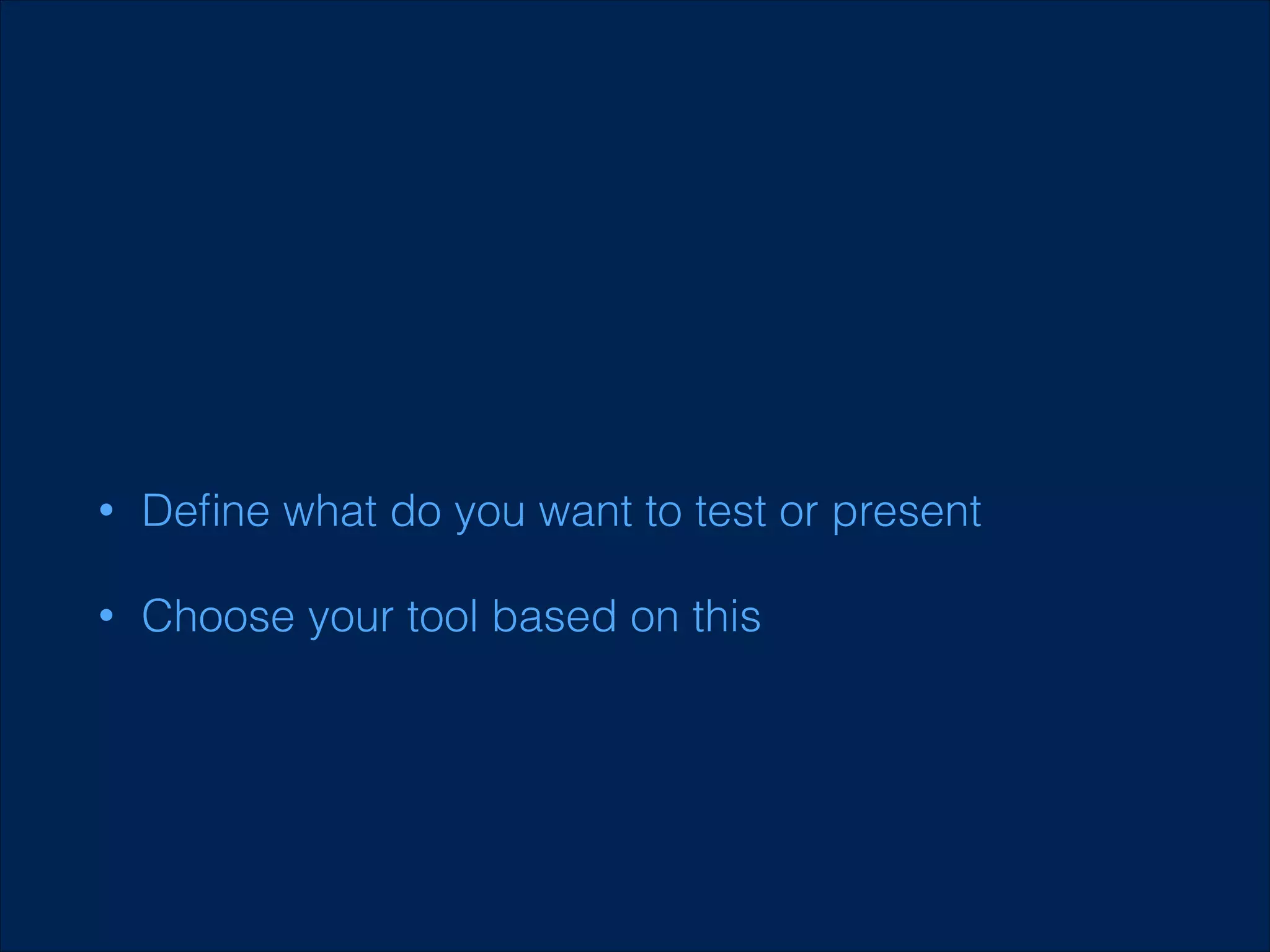 • Define what do you want to test or present

• Choose your tool based on this